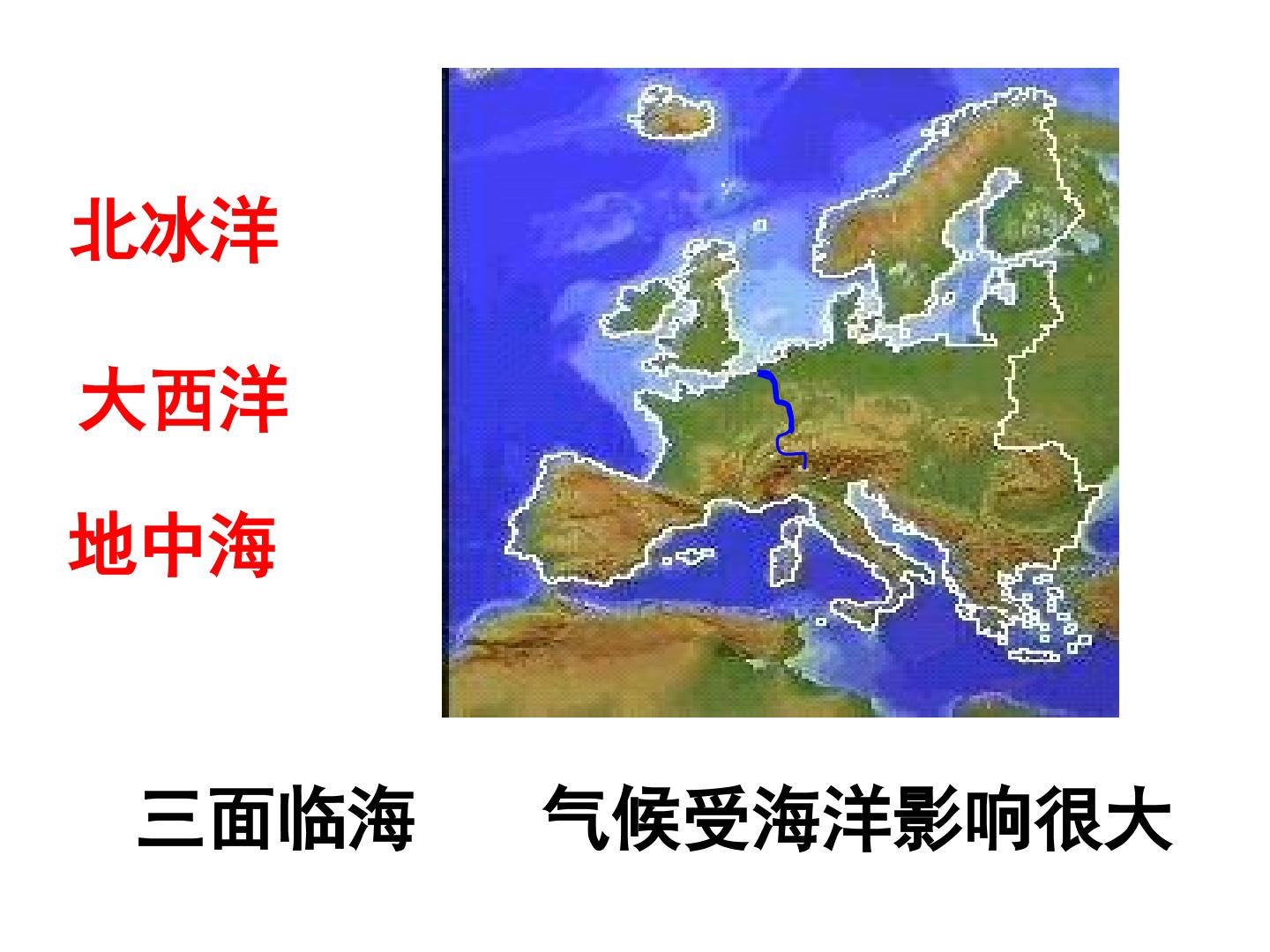 北冰洋

大西洋

地中海

三面临海　　气候受海洋影响很大